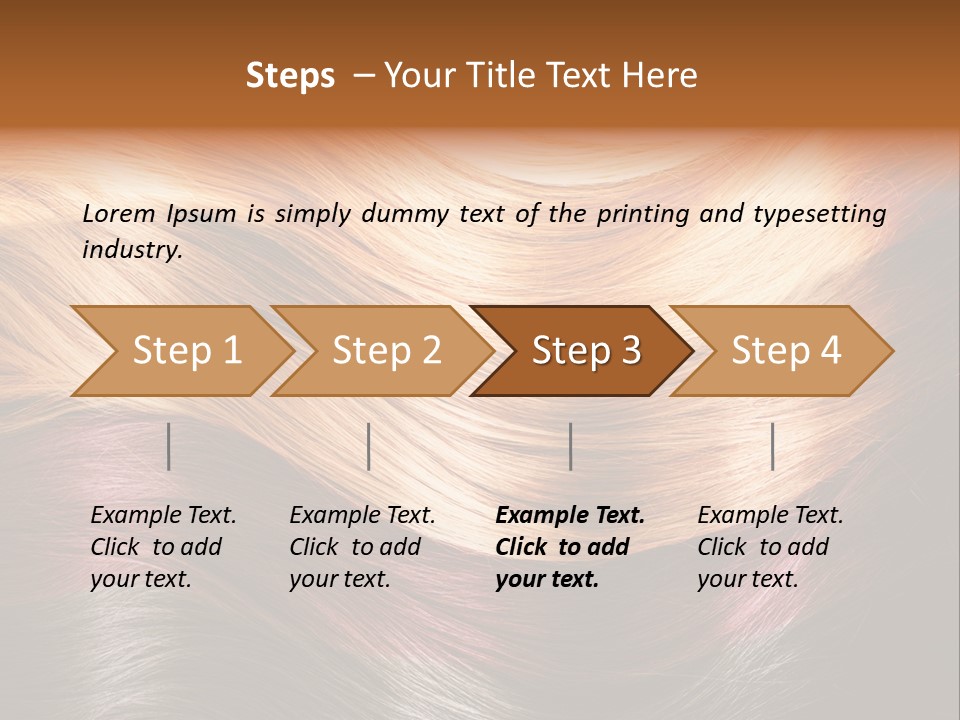 Steps – Your Title Text Here

Lorem Ipsum is simply dummy text of the printing and typesetting industry.

Step 1

Step 2

Step 3

Step 4

Example Text. Click to add your text.

Example Text. Click to add your text.

Example Text. Click to add your text.

Example Text. Click to add your text.